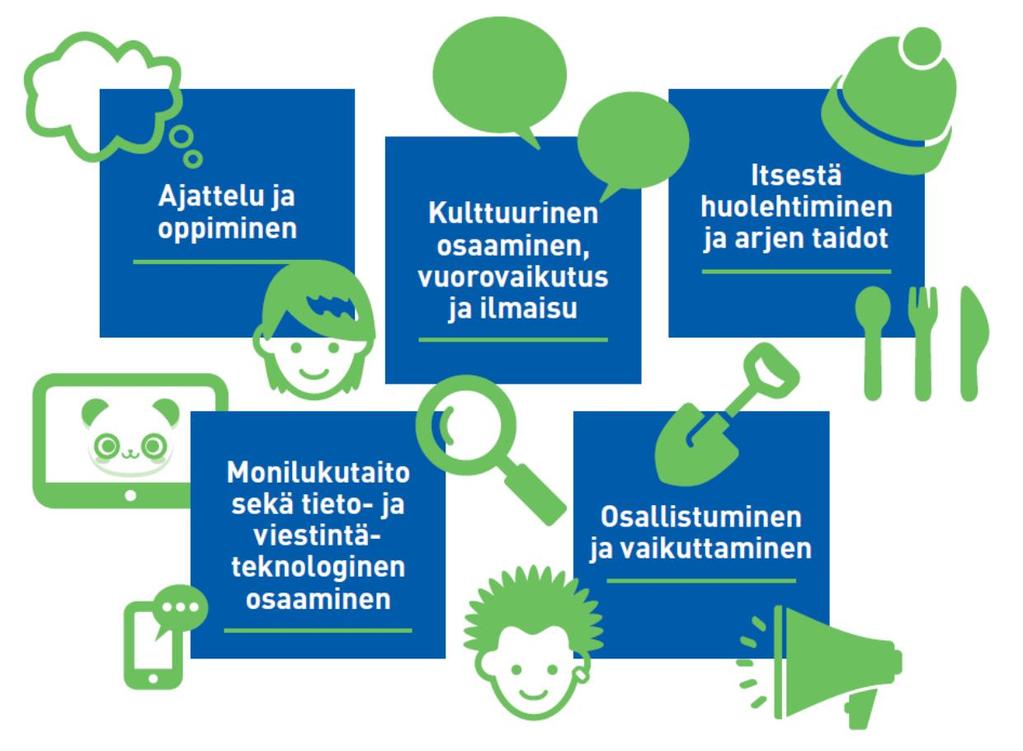 Ajattelu ja oppiminen

Kulttuurinen osaaminen, vuorovaikutus ja ilmaisu

Itsestä huolehtiminen ja arjen taidot

Monilukutaito sekä tieto- ja viestintäteknologinen osaaminen

Osallistuminen ja vaikuttaminen